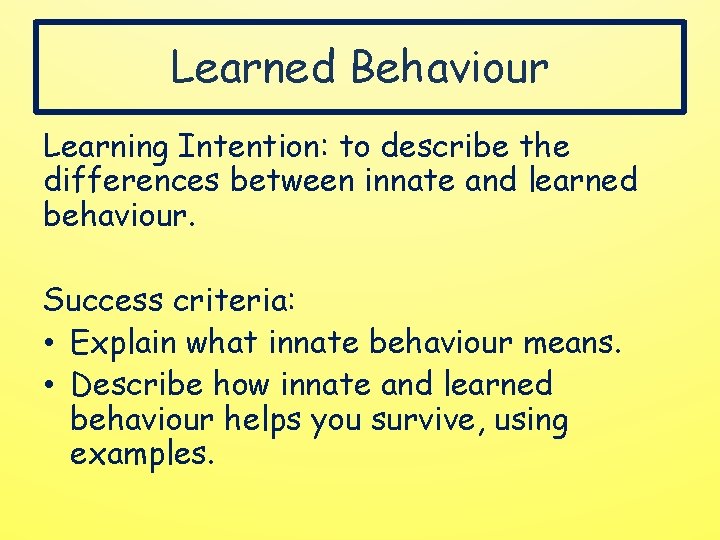 Learned Behaviour

Learning Intention: to describe the differences between innate and learned behaviour.

Success criteria:
• Explain what innate behaviour means.
• Describe how innate and learned behaviour helps you survive, using examples.